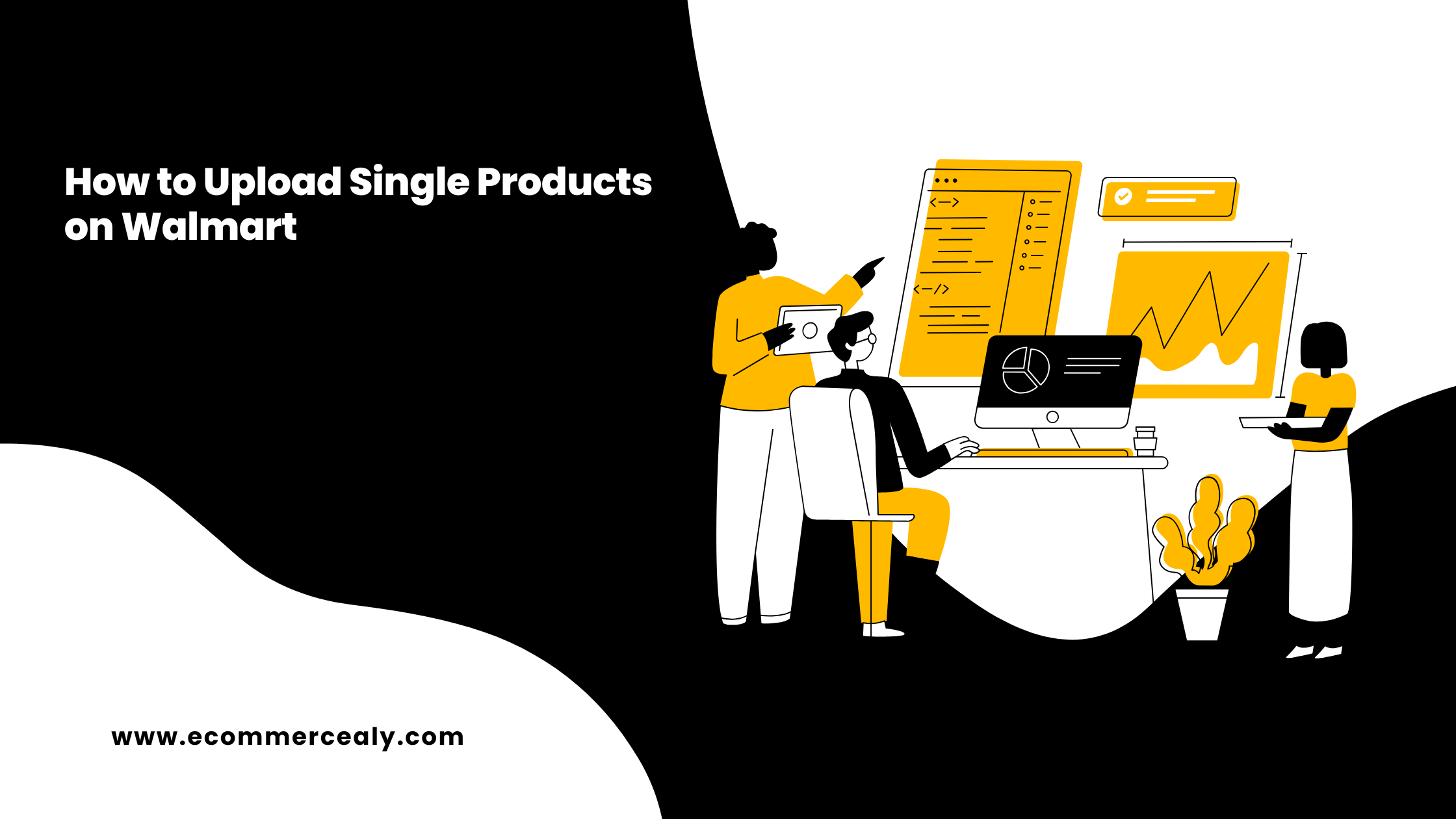 How to Upload Single Products on Walmart

www.ecommercealy.com